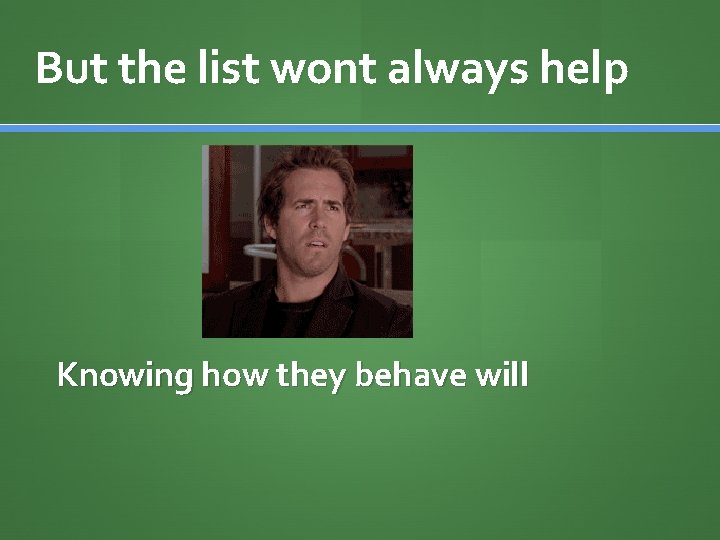 But the list wont always help

Knowing how they behave will